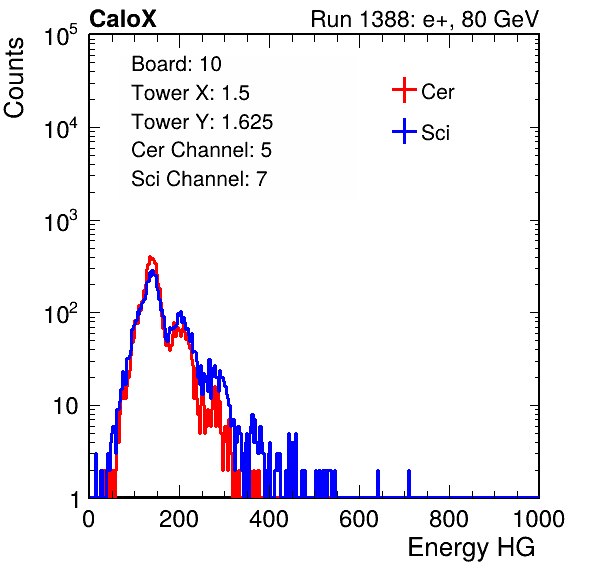 CaloX

Run 1388: e+, 80 GeV

Counts

$10^5$

$10^4$

$10^3$

$10^2$

10

1

Board: 10
Tower X: 1.5
Tower Y: 1.625
Cer Channel: 5
Sci Channel: 7

Cer
Sci

0 200 400 600 800 1000

Energy HG